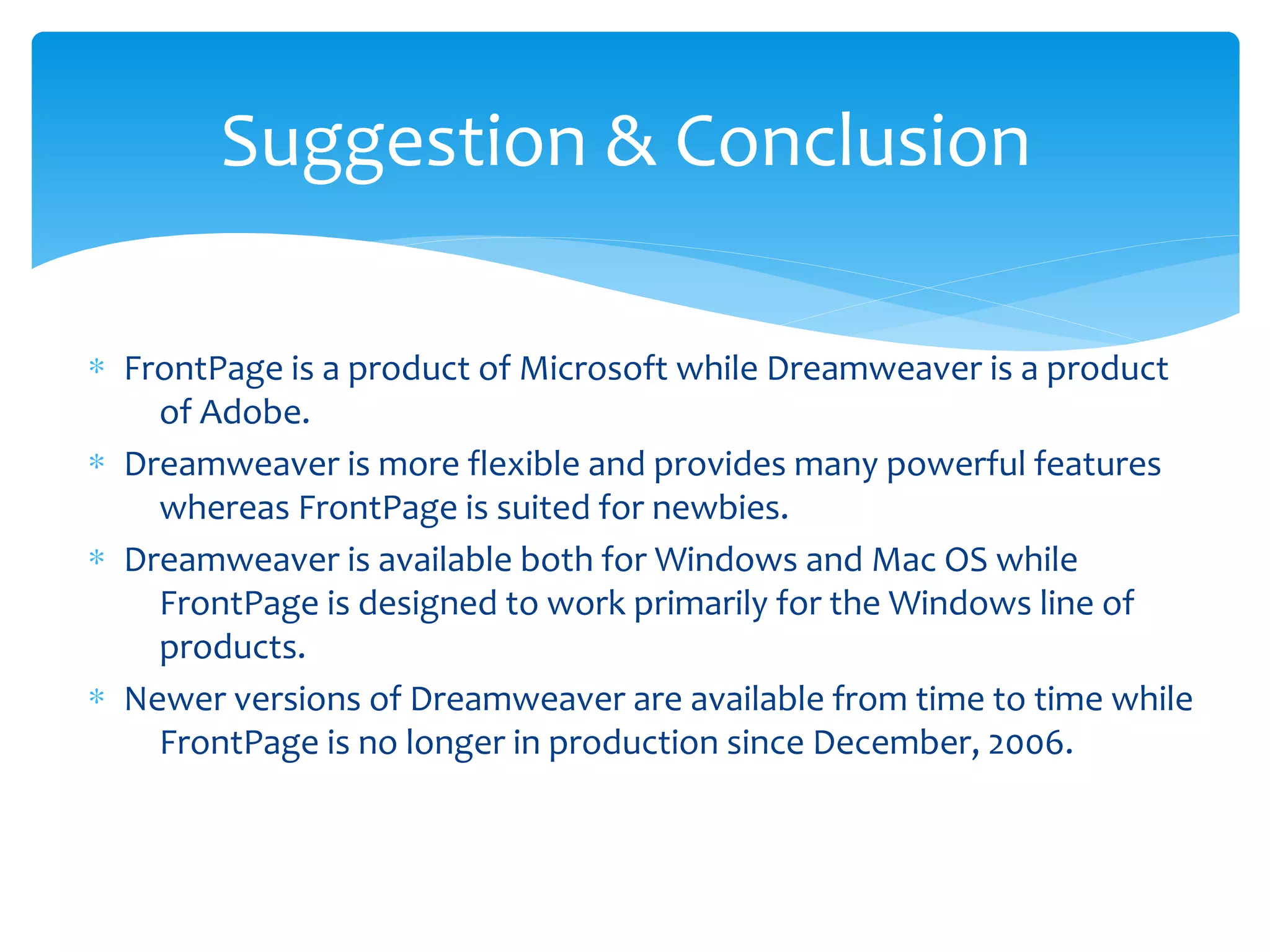 Suggestion & Conclusion

* FrontPage is a product of Microsoft while Dreamweaver is a product of Adobe.
* Dreamweaver is more flexible and provides many powerful features whereas FrontPage is suited for newbies.
* Dreamweaver is available both for Windows and Mac OS while FrontPage is designed to work primarily for the Windows line of products.
* Newer versions of Dreamweaver are available from time to time while FrontPage is no longer in production since December, 2006.